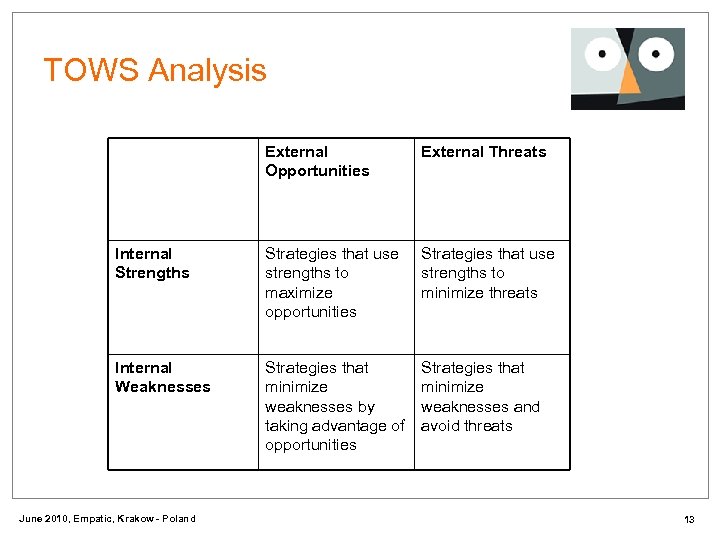 TOWS Analysis

| | External Opportunities | External Threats |
|---|---|---|
| Internal Strengths | Strategies that use strengths to maximize opportunities | Strategies that use strengths to minimize threats |
| Internal Weaknesses | Strategies that minimize weaknesses by taking advantage of opportunities | Strategies that minimize weaknesses and avoid threats |

June 2010, Empatic, Krakow - Poland

13